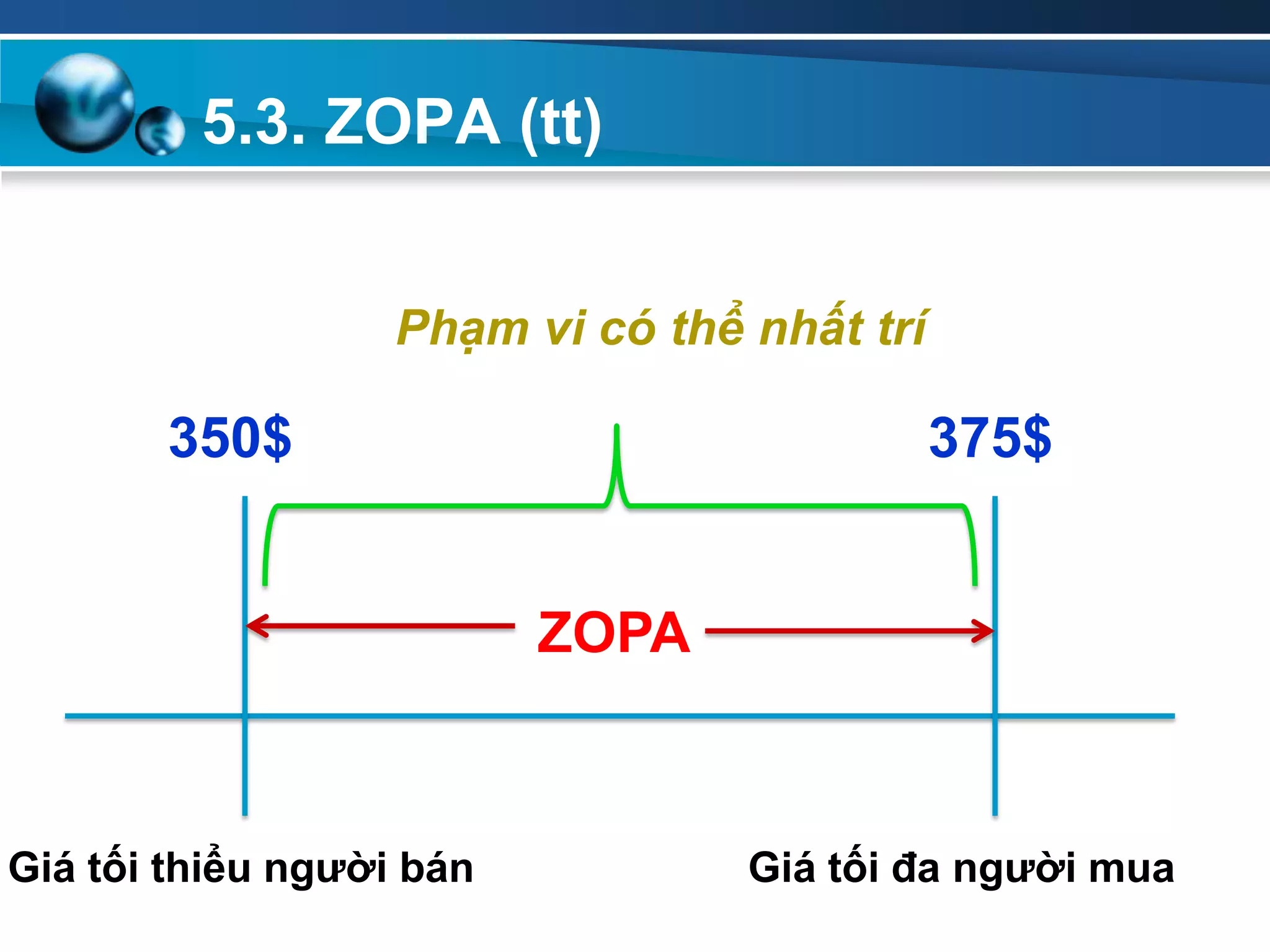 5.3. ZOPA (tt)

Phạm vi có thể nhất trí

350$

375$

ZOPA

Giá tối thiểu người bán

Giá tối đa người mua